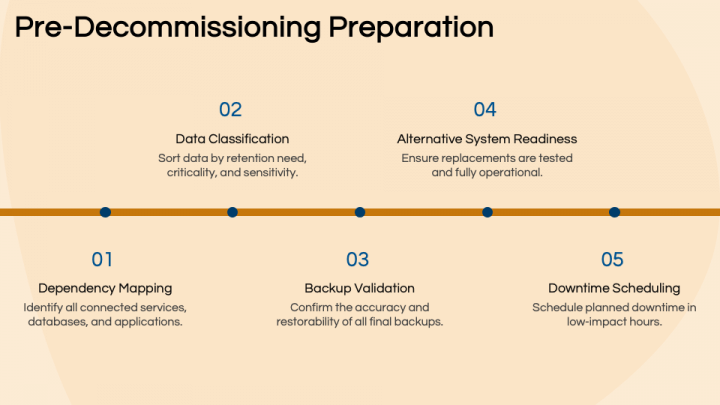 Pre-Decommissioning Preparation

01

Dependency Mapping

Identify all connected services, databases, and applications.

02

Data Classification

Sort data by retention need, criticality, and sensitivity.

03

Backup Validation

Confirm the accuracy and restorability of all final backups.

04

Alternative System Readiness

Ensure replacements are tested and fully operational.

05

Downtime Scheduling

Schedule planned downtime in low-impact hours.